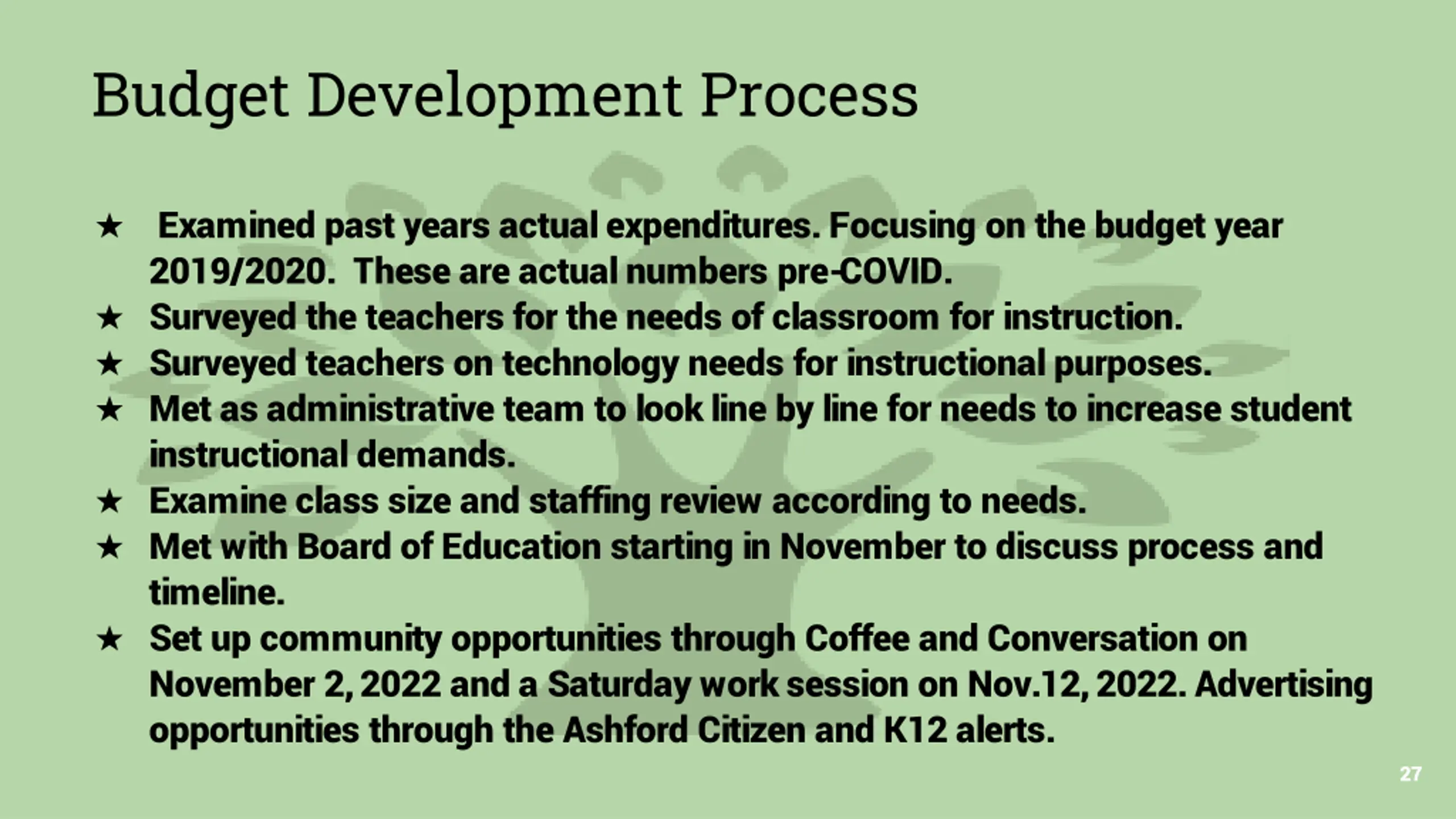 Budget Development Process

★ Examined past years actual expenditures. Focusing on the budget year 2019/2020. These are actual numbers pre-COVID.
★ Surveyed the teachers for the needs of classroom for instruction.
★ Surveyed teachers on technology needs for instructional purposes.
★ Met as administrative team to look line by line for needs to increase student instructional demands.
★ Examine class size and staffing review according to needs.
★ Met with Board of Education starting in November to discuss process and timeline.
★ Set up community opportunities through Coffee and Conversation on November 2, 2022 and a Saturday work session on Nov.12, 2022. Advertising opportunities through the Ashford Citizen and K12 alerts.

27